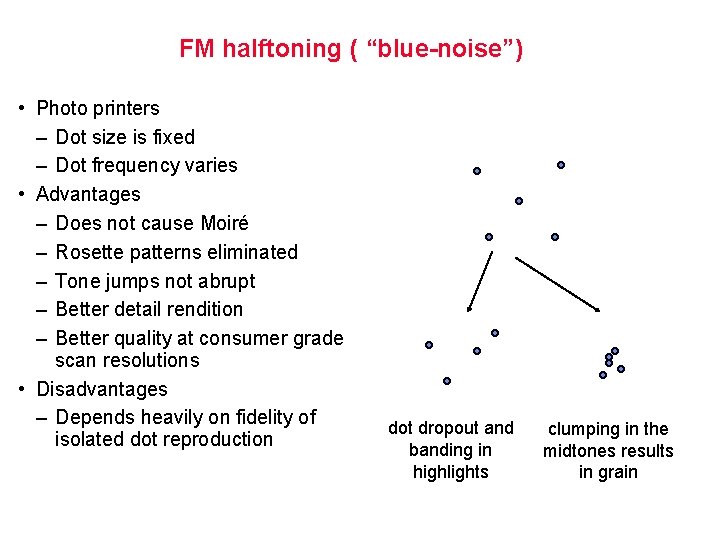 FM halftoning ( “blue-noise”)

• Photo printers
– Dot size is fixed
– Dot frequency varies
• Advantages
– Does not cause Moiré
– Rosette patterns eliminated
– Tone jumps not abrupt
– Better detail rendition
– Better quality at consumer grade scan resolutions
• Disadvantages
– Depends heavily on fidelity of isolated dot reproduction

dot dropout and banding in highlights

clumping in the midtones results in grain